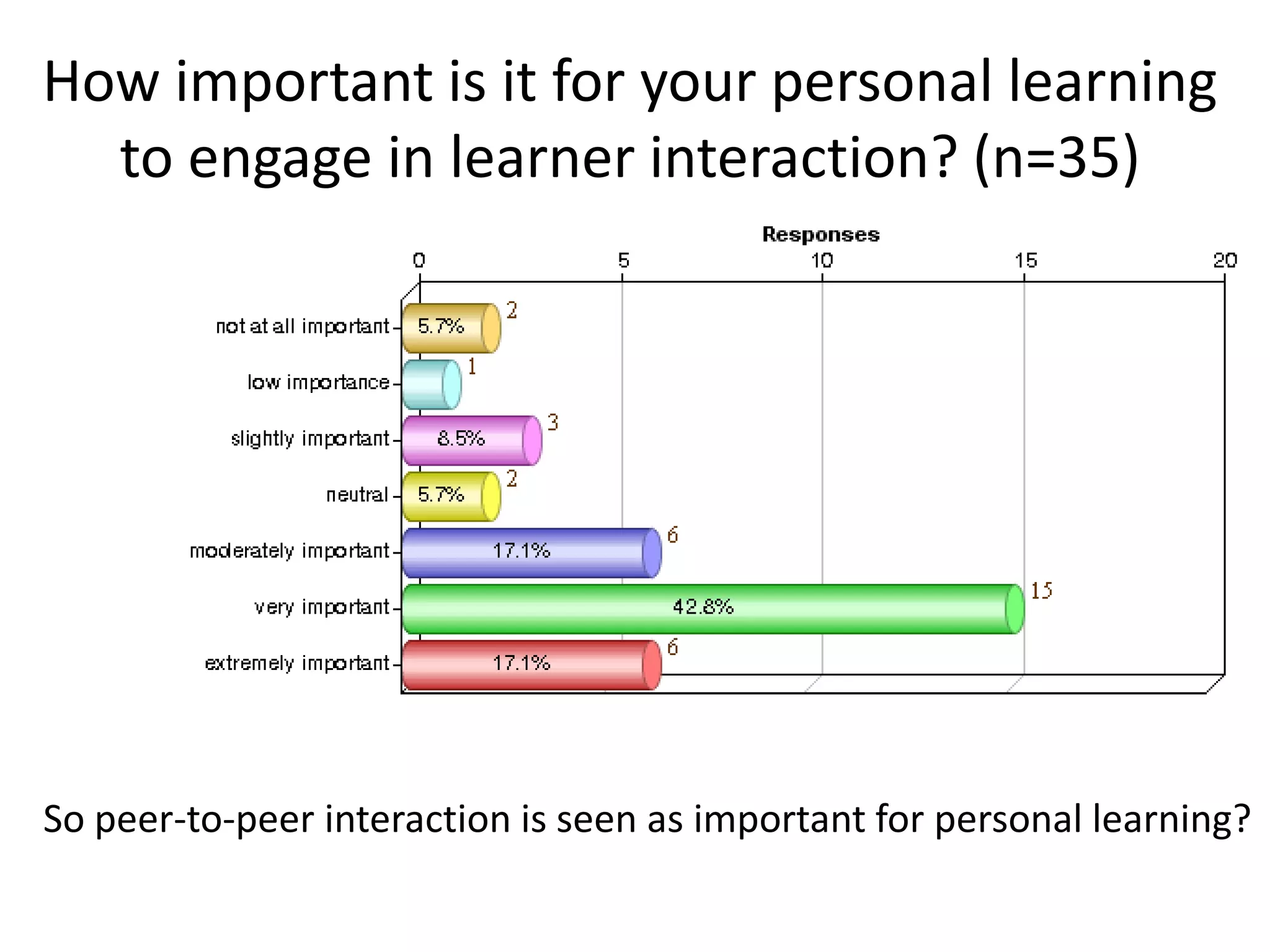 How important is it for your personal learning to engage in learner interaction? (n=35)

Responses

0 5 10 15 20

not at all important 5.7% 2
low importance 1
slightly important 8.5% 3
neutral 5.7% 2
moderately important 17.1% 6
very important 42.8% 15
extremely important 17.1% 6

So peer-to-peer interaction is seen as important for personal learning?